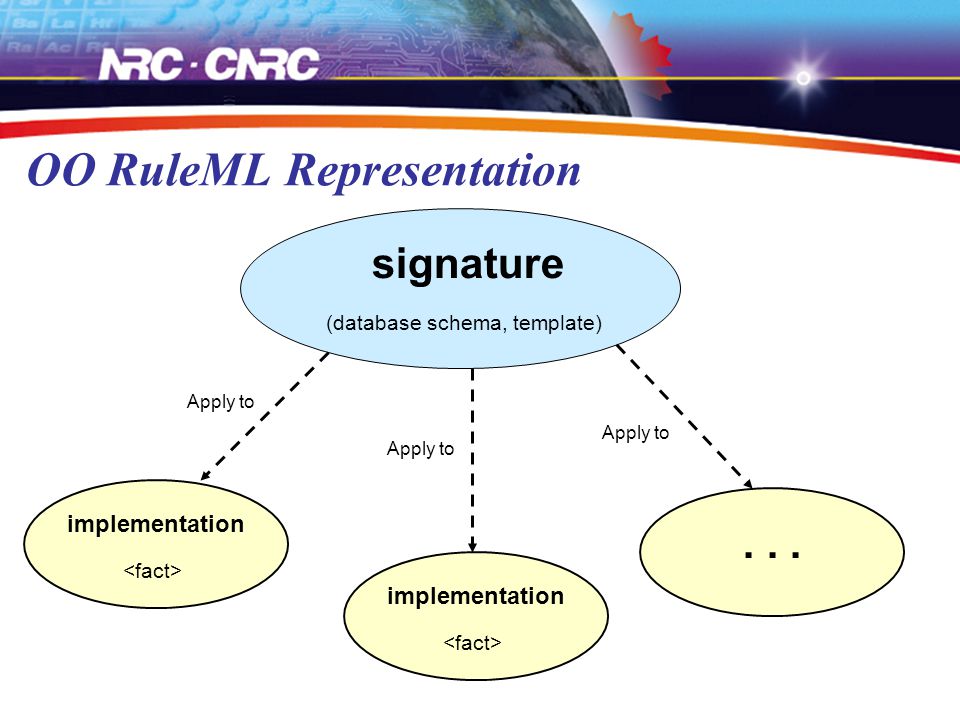 NRC · CNRC

OO RuleML Representation

signature

(database schema, template)

Apply to

Apply to

Apply to

implementation

<fact>

implementation

<fact>

. . .